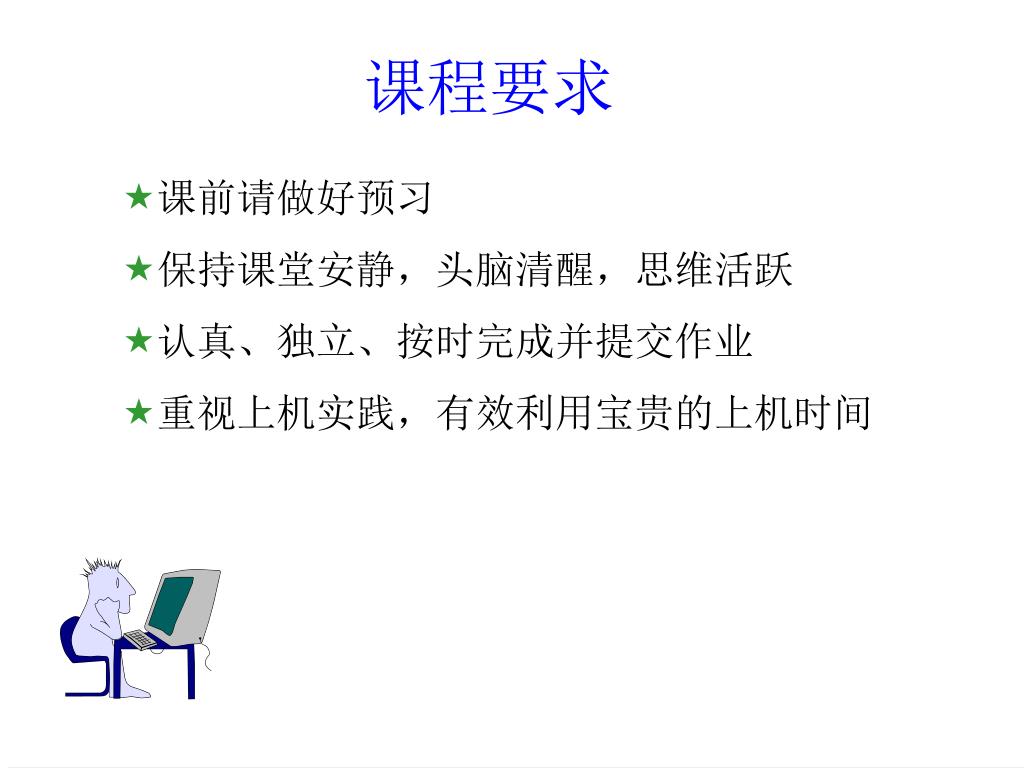 课程要求

★课前请做好预习

★保持课堂安静，头脑清醒，思维活跃

★认真、独立、按时完成并提交作业

★重视上机实践，有效利用宝贵的上机时间